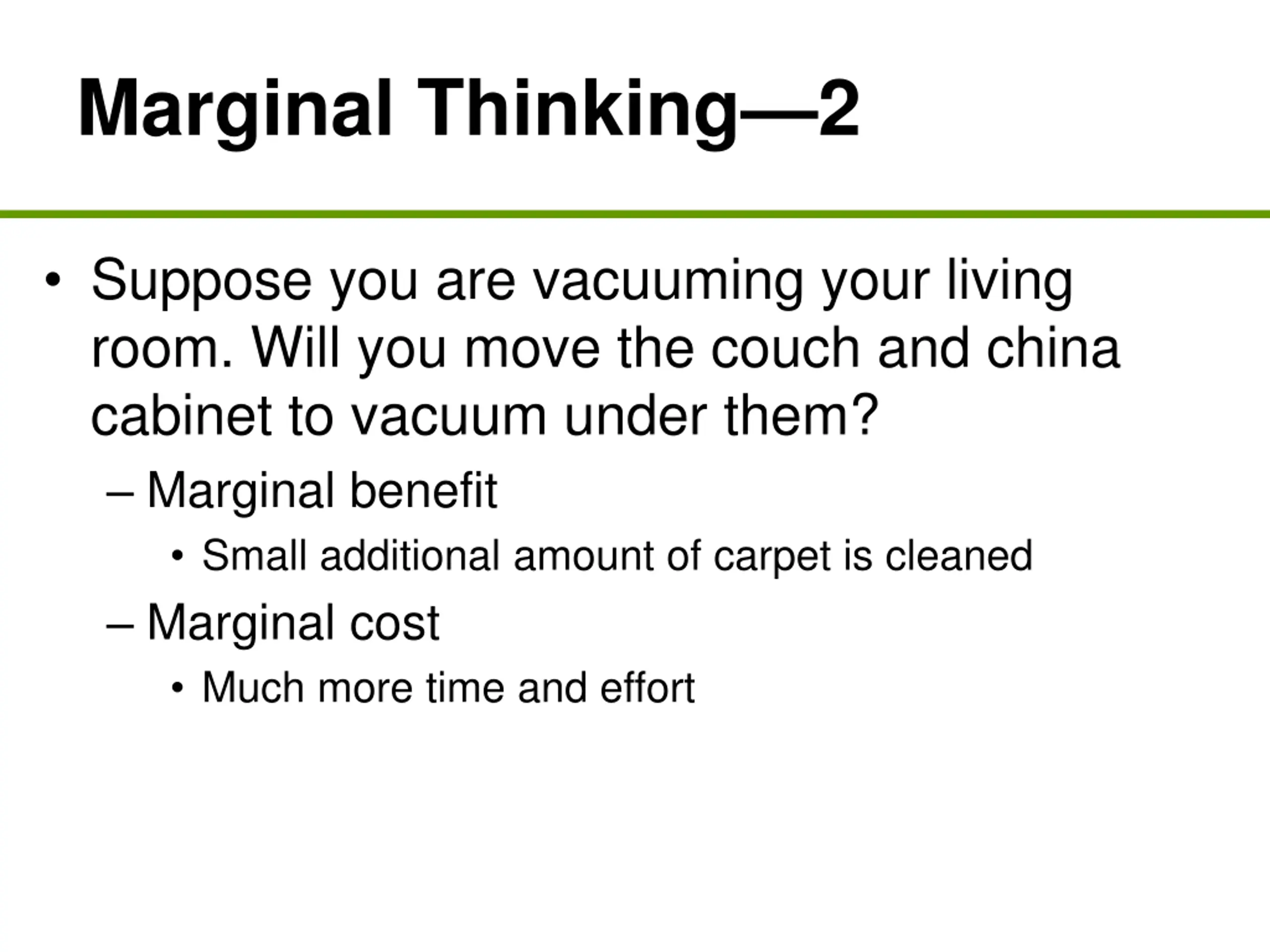 Marginal Thinking—2

• Suppose you are vacuuming your living room. Will you move the couch and china cabinet to vacuum under them?

– Marginal benefit

• Small additional amount of carpet is cleaned

– Marginal cost

• Much more time and effort